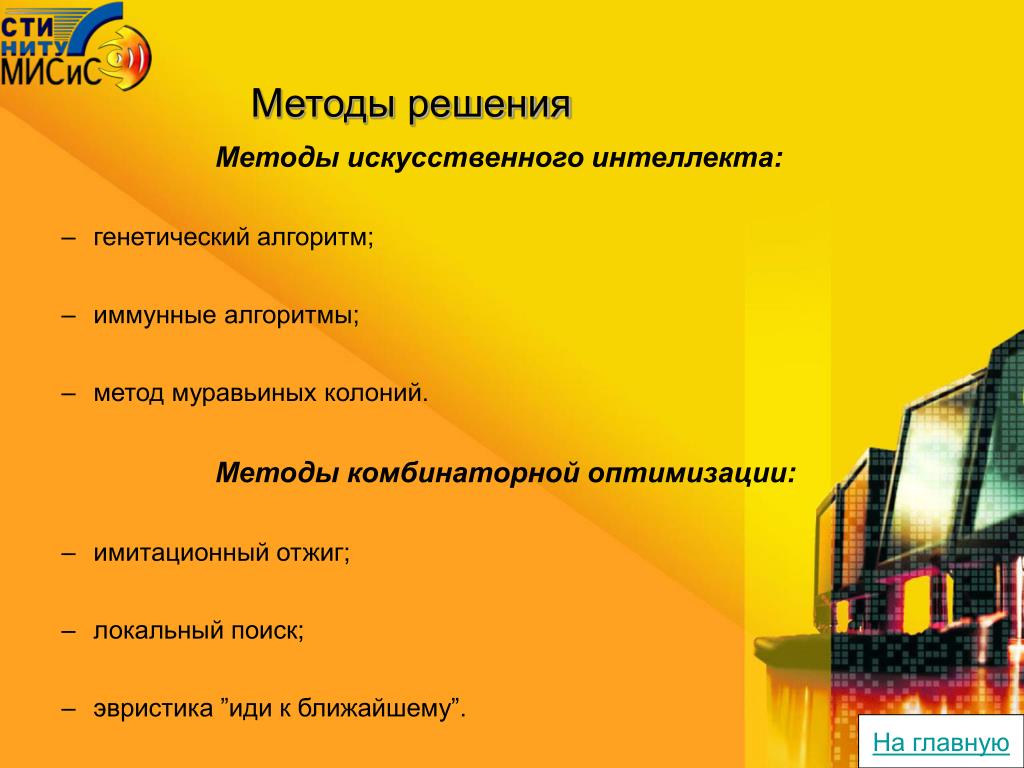 СТИ
НИТУ
МИСиС

Методы решения

Методы искусственного интеллекта:

– генетический алгоритм;

– иммунные алгоритмы;

– метод муравьиных колоний.

Методы комбинаторной оптимизации:

– имитационный отжиг;

– локальный поиск;

– эвристика ”иди к ближайшему”.

На главную